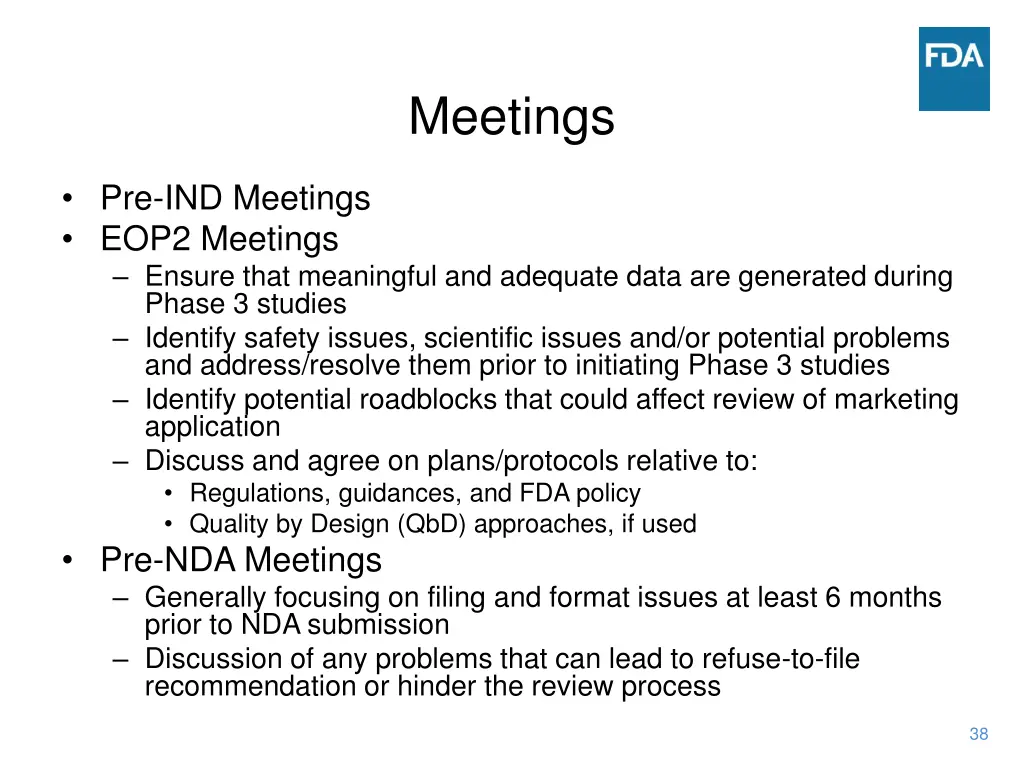 FDA

Meetings

• Pre-IND Meetings
• EOP2 Meetings
– Ensure that meaningful and adequate data are generated during Phase 3 studies
– Identify safety issues, scientific issues and/or potential problems and address/resolve them prior to initiating Phase 3 studies
– Identify potential roadblocks that could affect review of marketing application
– Discuss and agree on plans/protocols relative to:
• Regulations, guidances, and FDA policy
• Quality by Design (QbD) approaches, if used
• Pre-NDA Meetings
– Generally focusing on filing and format issues at least 6 months prior to NDA submission
– Discussion of any problems that can lead to refuse-to-file recommendation or hinder the review process

38